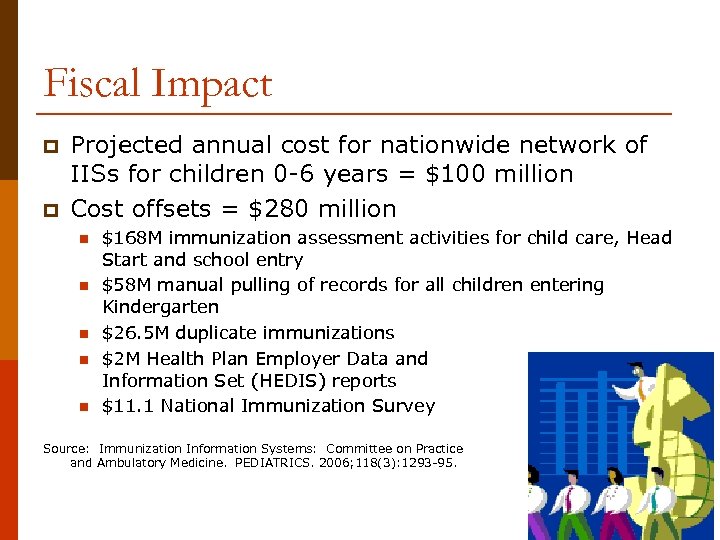 Fiscal Impact

Projected annual cost for nationwide network of IISs for children 0-6 years = \$100 million

Cost offsets = \$280 million

\$168M immunization assessment activities for child care, Head Start and school entry

\$58M manual pulling of records for all children entering Kindergarten

\$26.5M duplicate immunizations

\$2M Health Plan Employer Data and Information Set (HEDIS) reports

\$11.1 National Immunization Survey

Source: Immunization Information Systems: Committee on Practice and Ambulatory Medicine. PEDIATRICS. 2006;118(3):1293-95.